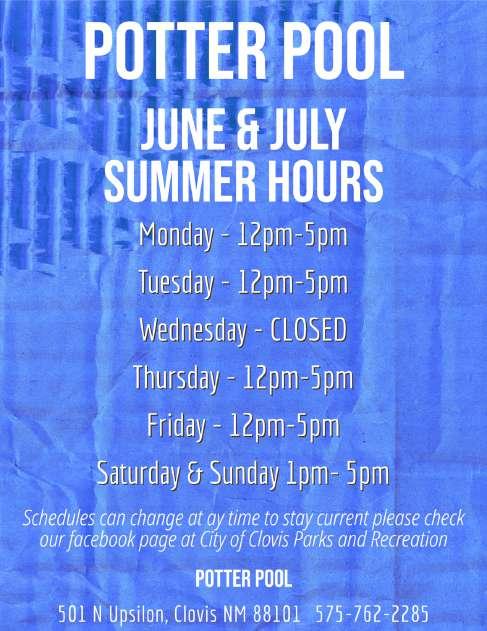 POTTER POOL

JUNE & JULY SUMMER HOURS

Monday - 12pm-5pm

Tuesday - 12pm-5pm

Wednesday - CLOSED

Thursday - 12pm-5pm

Friday - 12pm-5pm

Saturday & Sunday 1pm- 5pm

Schedules can change at ay time to stay current please check our facebook page at City of Clovis Parks and Recreation

POTTER POOL

501 N Upsilon, Clovis NM 88101 575-762-2285